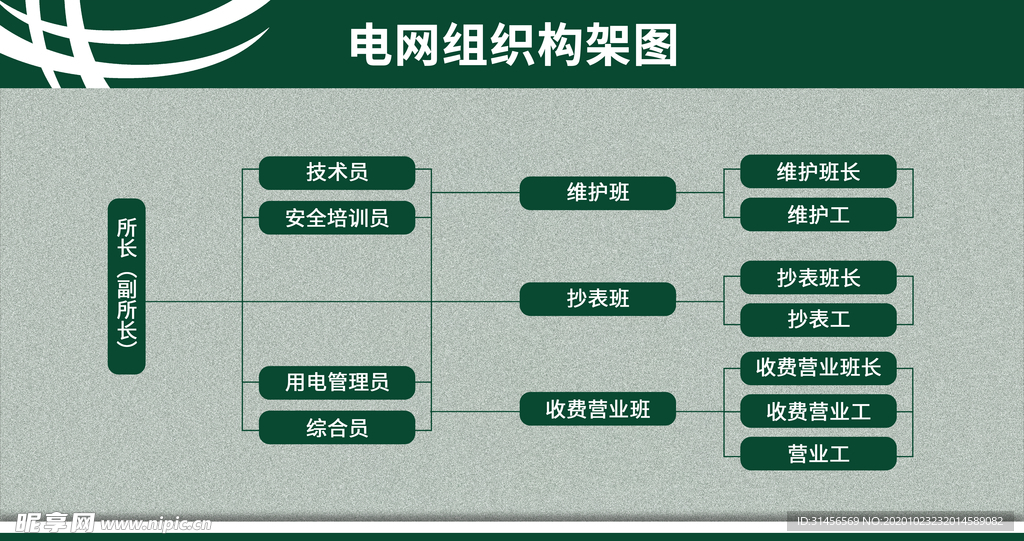 电网组织构架图

所长（副所长）

技术员
安全培训员
用电管理员
综合员

维护班
抄表班
收费营业班

维护班长
维护工
抄表班长
抄表工
收费营业班长
收费营业工
营业工

昵享网 www.nipic.cn
ID:31456569 NO:20201023232014589082